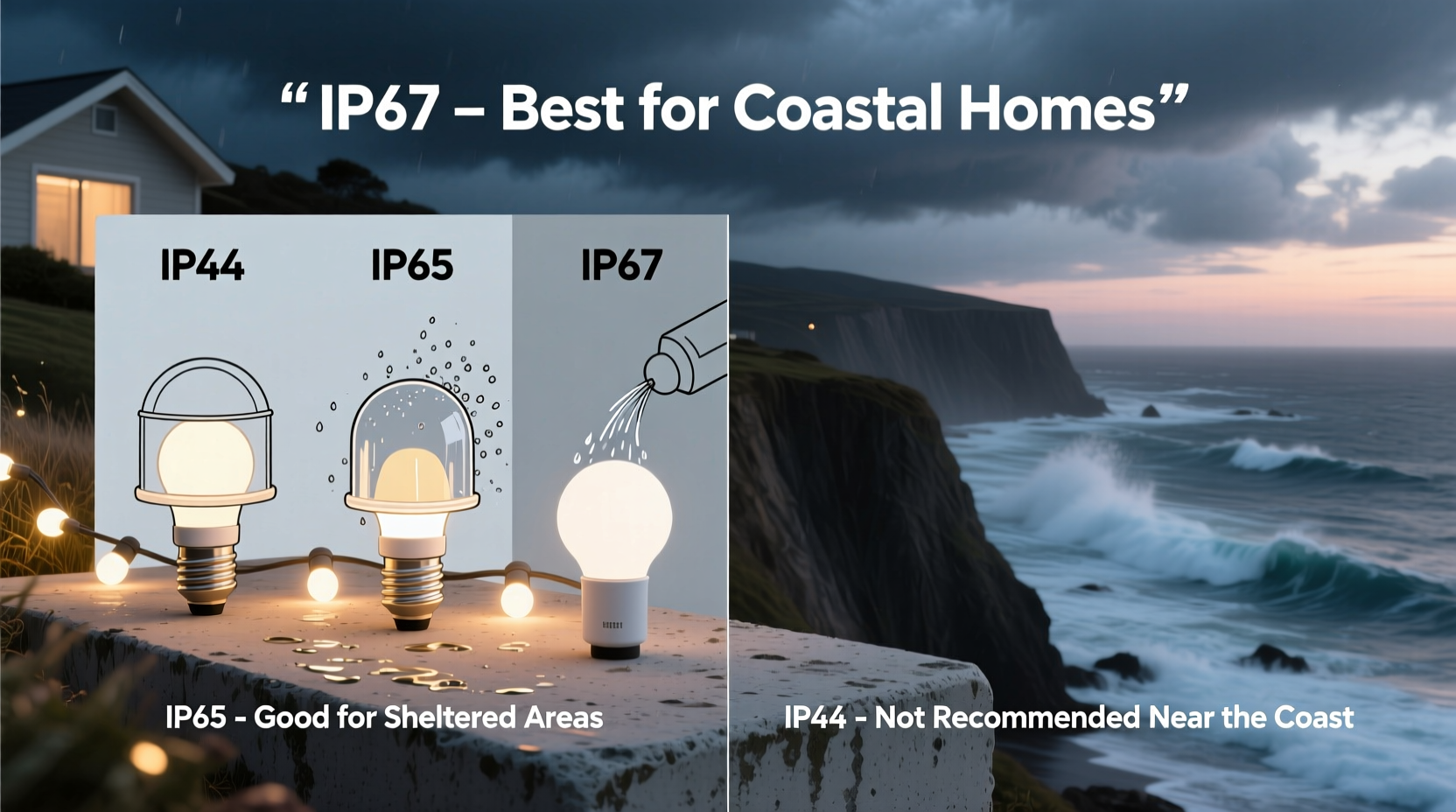 “IP67 – Best for Coastal Homes”

IP44

IP65

IP67

IP65 - Good for Sheltered Areas

IP44 - Not Recommended Near the Coast